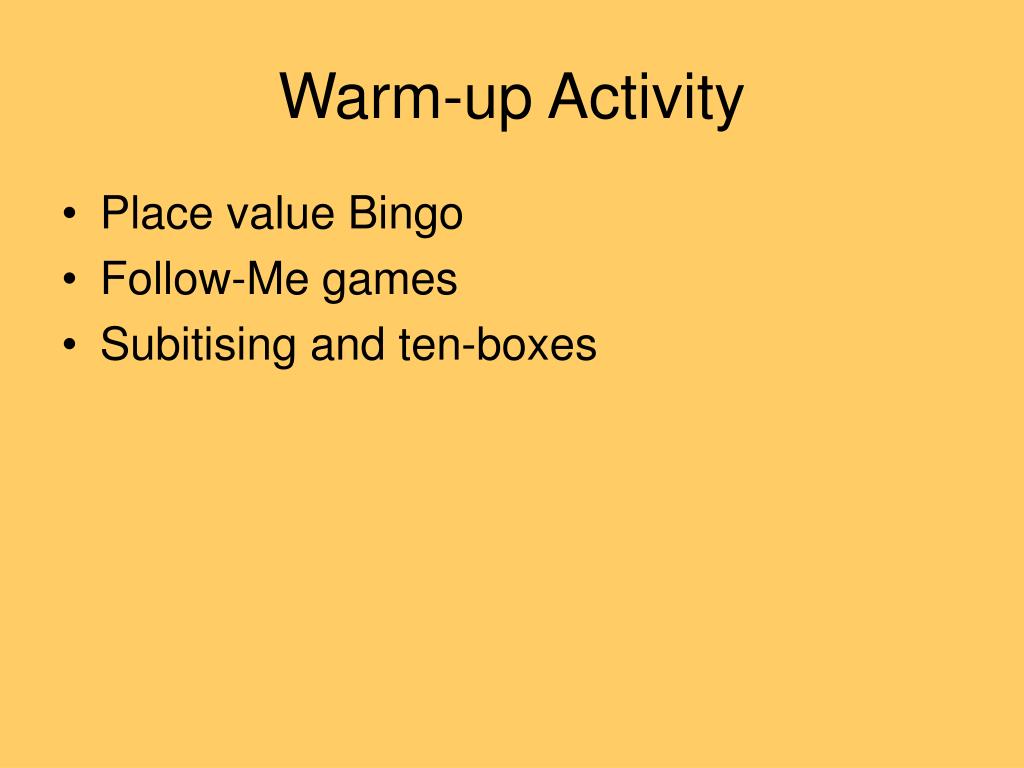 Warm-up Activity

• Place value Bingo
• Follow-Me games
• Subitising and ten-boxes